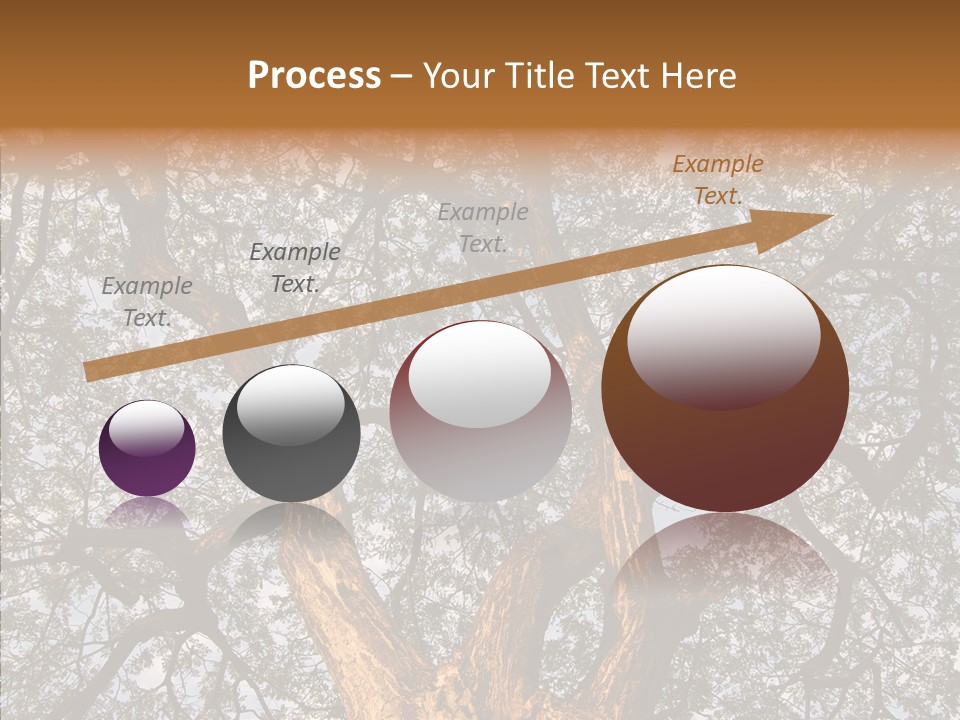 Process – Your Title Text Here

Example Text.

Example Text.

Example Text.

Example Text.